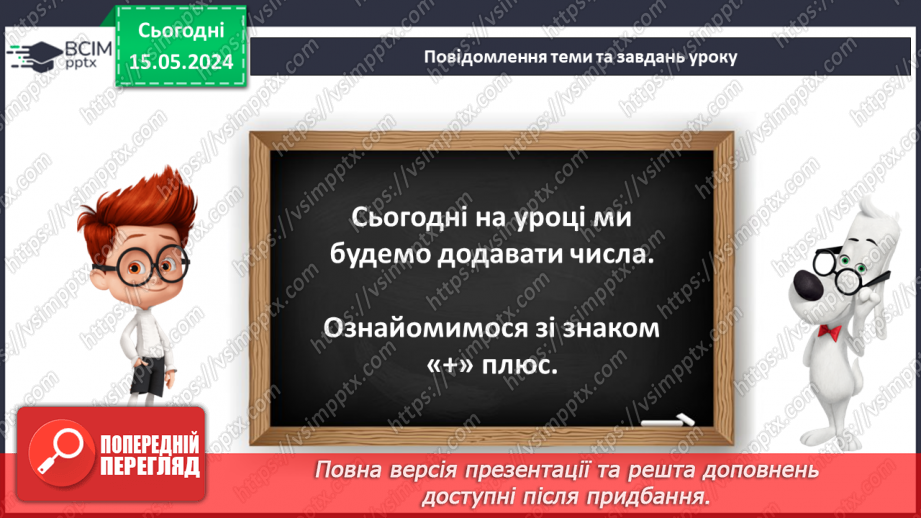 ВСІМ pptx

Сьогодні
15.05.2024

Повідомлення теми та завдань уроку

Сьогодні на уроці ми будемо додавати числа.

Ознайомимося зі знаком «+» плюс.

ПОПЕРЕДНІЙ ПЕРЕГЛЯД

Повна версія презентації та решта доповнень доступні після придбання.

https://vsimpptx.com